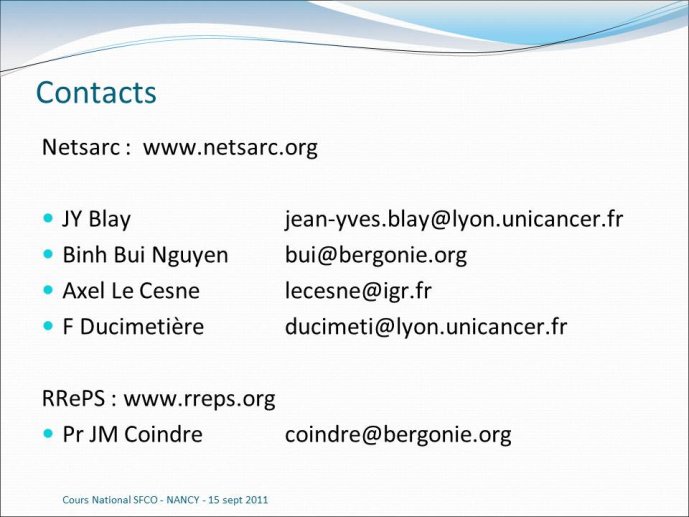 Contacts

Netsarc : www.netsarc.org

- JY Blay jean-yves.blay@lyon.unicancer.fr
- Binh Bui Nguyen bui@bergonie.org
- Axel Le Cesne lecesne@igr.fr
- F Ducimetière ducimeti@lyon.unicancer.fr

RRePS : www.rreps.org

- Pr JM Coindre coindre@bergonie.org

Cours National SFCO - NANCY - 15 sept 2011